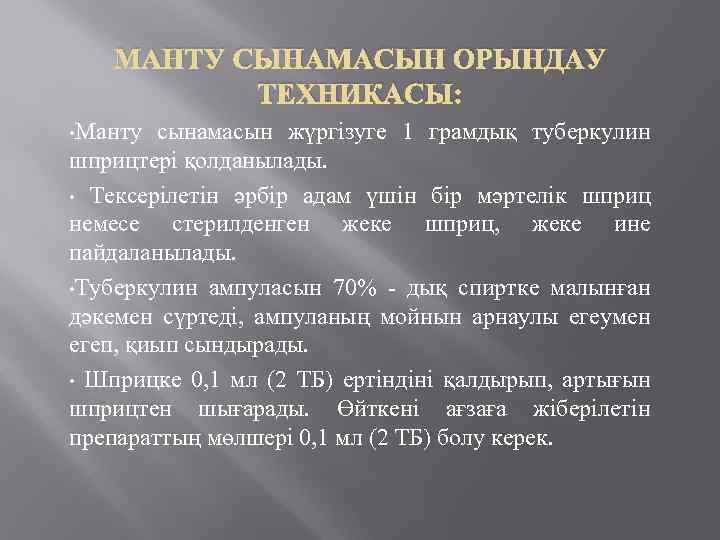 МАНТУ СЫНАМАСЫН ОРЫНДАУ ТЕХНИКАСЫ:

•Манту сынамасын жүргізуге 1 грамдық туберкулин шприцтері қолданылады.

• Тексерілетін әрбір адам үшін бір мәртелік шприц немесе стерилденген жеке шприц, жеке ине пайдаланылады.

•Туберкулин ампуласын 70% - дық спиртке малынған дәкемен сүртеді, ампуланың мойнын арнаулы егеумен егеп, қиып сындырады.

• Шприцке 0,1 мл (2 ТБ) ертіндіні қалдырып, артығын шприцтен шығарады. Өйткені ағзаға жіберілетін препараттың мөлшері 0,1 мл (2 ТБ) болу керек.